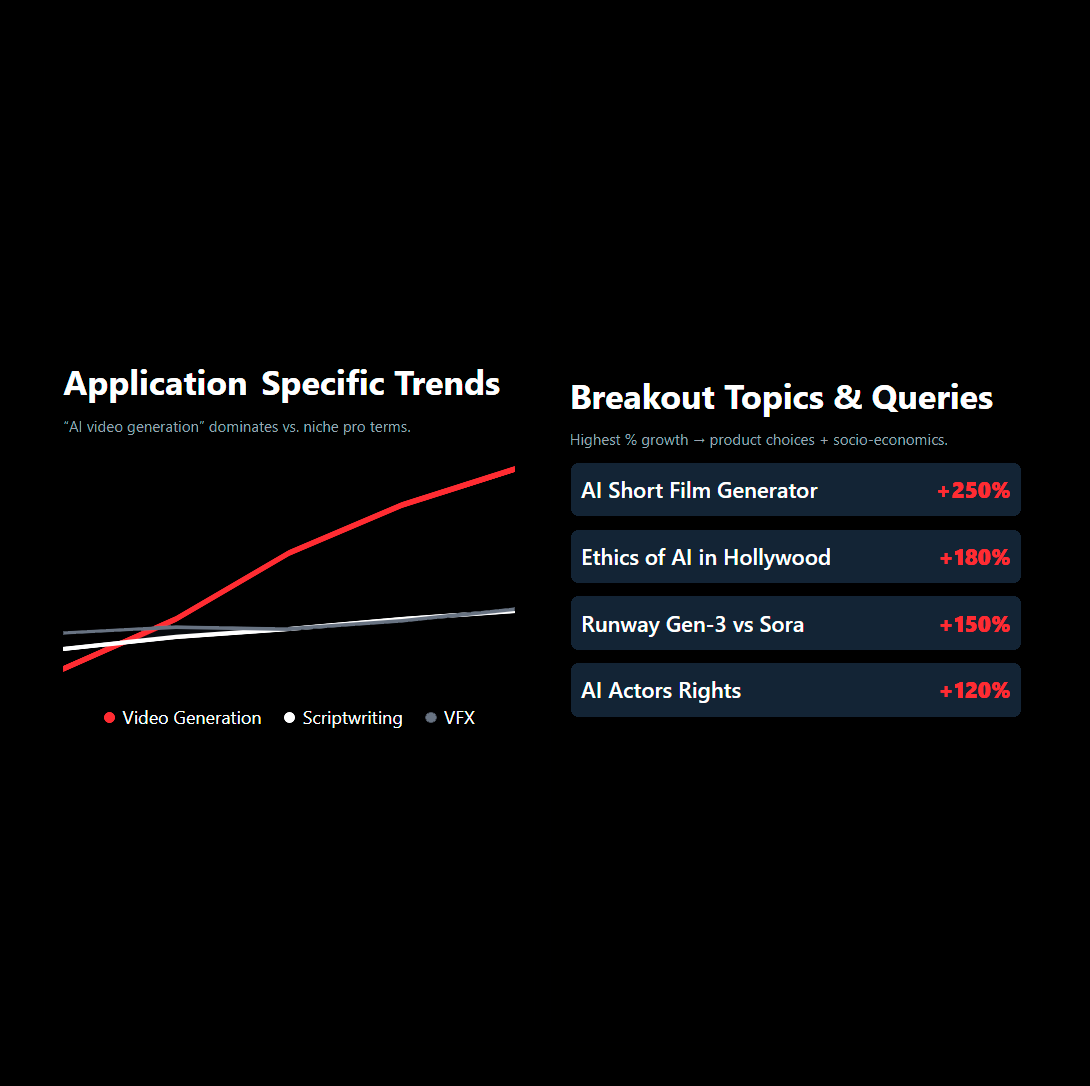 Application Specific Trends

"AI video generation" dominates vs. niche pro terms.

Video Generation Scriptwriting VFX

Breakout Topics & Queries

Highest % growth → product choices + socio-economics.

AI Short Film Generator +250%

Ethics of AI in Hollywood +180%

Runway Gen-3 vs Sora +150%

AI Actors Rights +120%